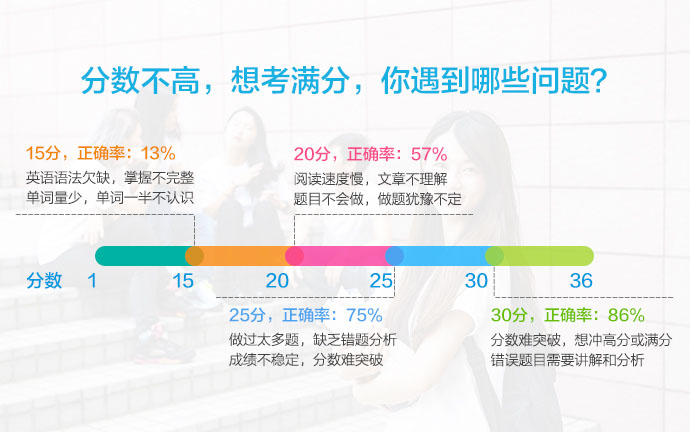 分数不高，想考满分，你遇到哪些问题?

15分，正确率：13%
英语语法欠缺，掌握不完整
单词量少，单词一半不认识

20分，正确率：57%
阅读速度慢，文章不理解
题目不会做，做题犹豫不定

分数 1 15 20 25 30 36

25分，正确率：75%
做过太多题，缺乏错题分析
成绩不稳定，分数难突破

30分，正确率：86%
分数难突破，想冲高分或满分
错误题目需要讲解和分析